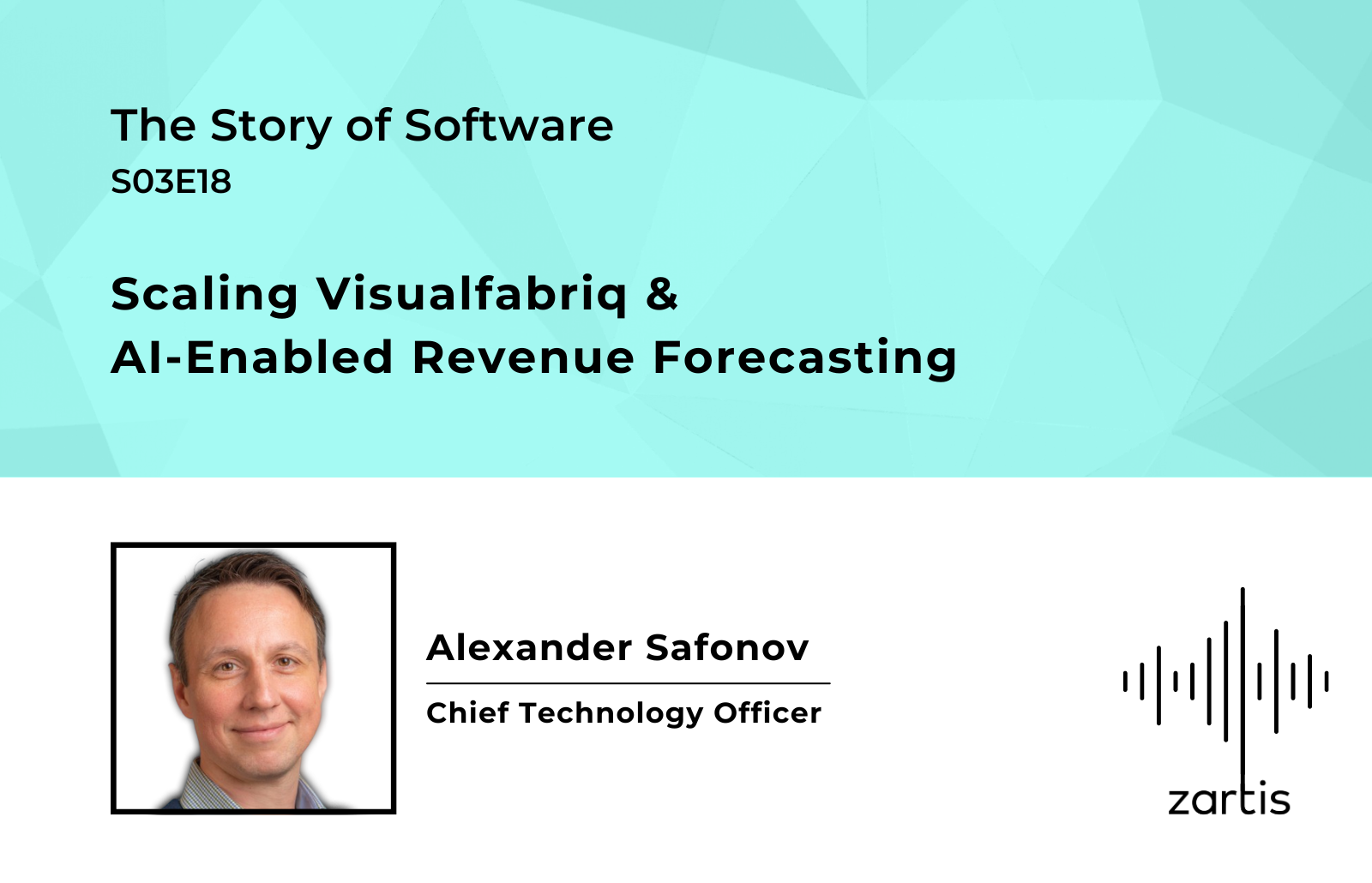 The Story of Software
S03E18

Scaling Visualfabriq & AI-Enabled Revenue Forecasting

Alexander Safonov

Chief Technology Officer

zartis